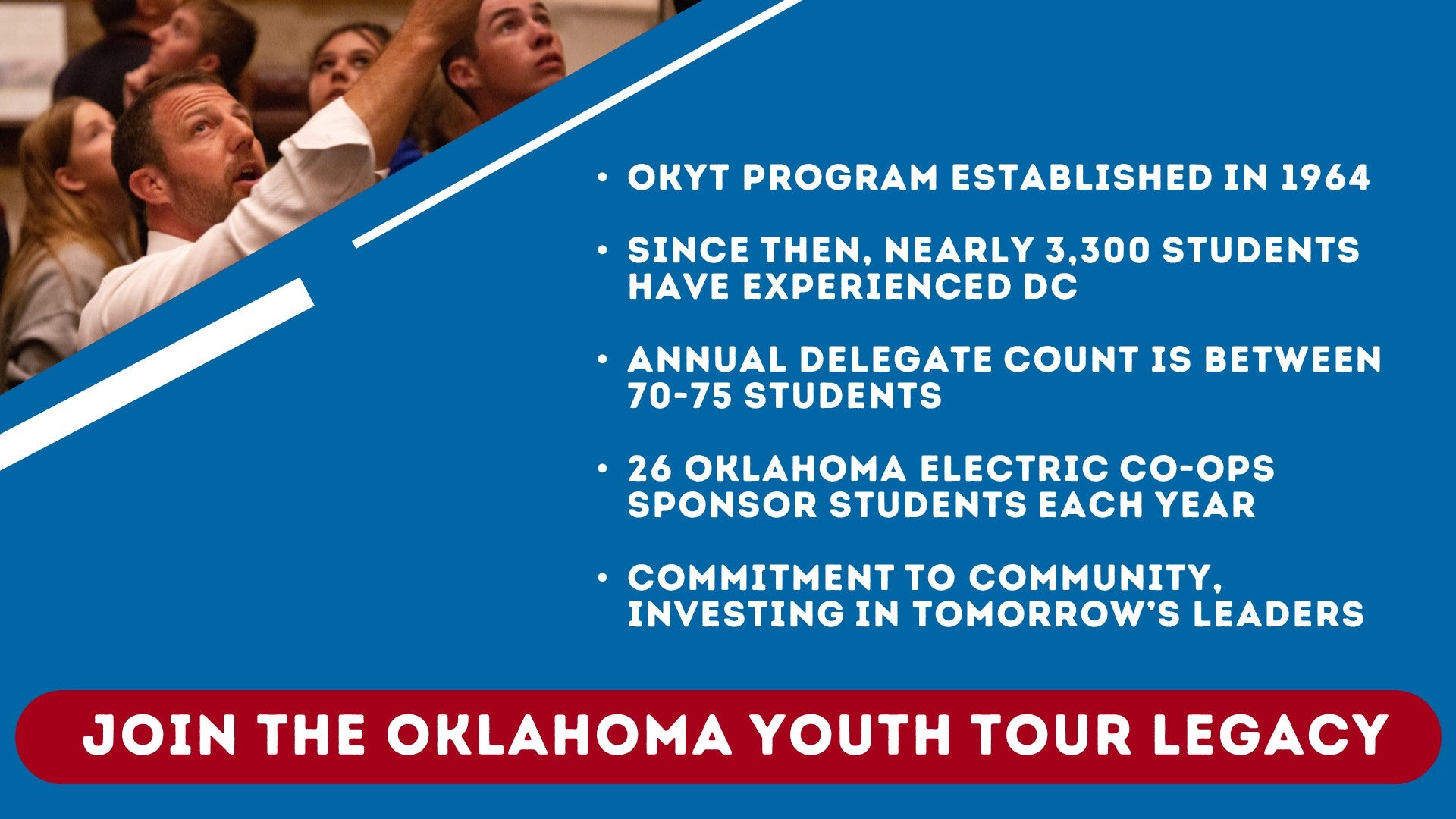 • OKYT PROGRAM ESTABLISHED IN 1964

• SINCE THEN, NEARLY 3,300 STUDENTS HAVE EXPERIENCED DC

• ANNUAL DELEGATE COUNT IS BETWEEN 70-75 STUDENTS

• 26 OKLAHOMA ELECTRIC CO-OPS SPONSOR STUDENTS EACH YEAR

• COMMITMENT TO COMMUNITY, INVESTING IN TOMORROW'S LEADERS

JOIN THE OKLAHOMA YOUTH TOUR LEGACY